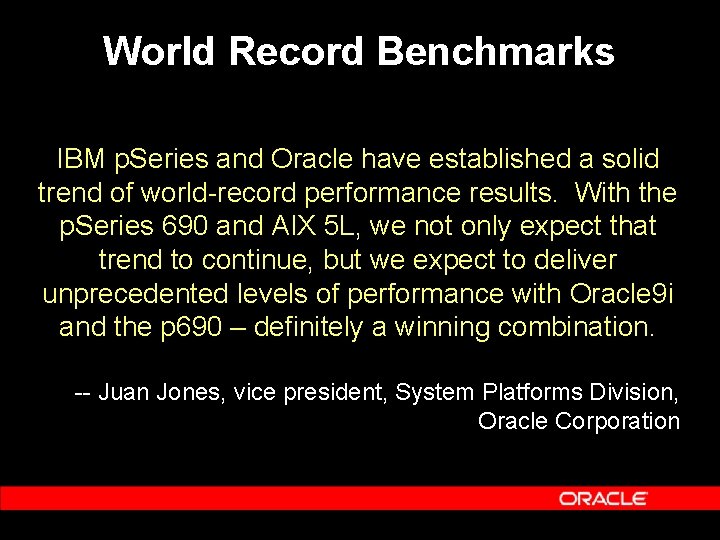 World Record Benchmarks

IBM pSeries and Oracle have established a solid trend of world-record performance results. With the pSeries 690 and AIX 5L, we not only expect that trend to continue, but we expect to deliver unprecedented levels of performance with Oracle9i and the p690 – definitely a winning combination.

-- Juan Jones, vice president, System Platforms Division, Oracle Corporation

ORACLE